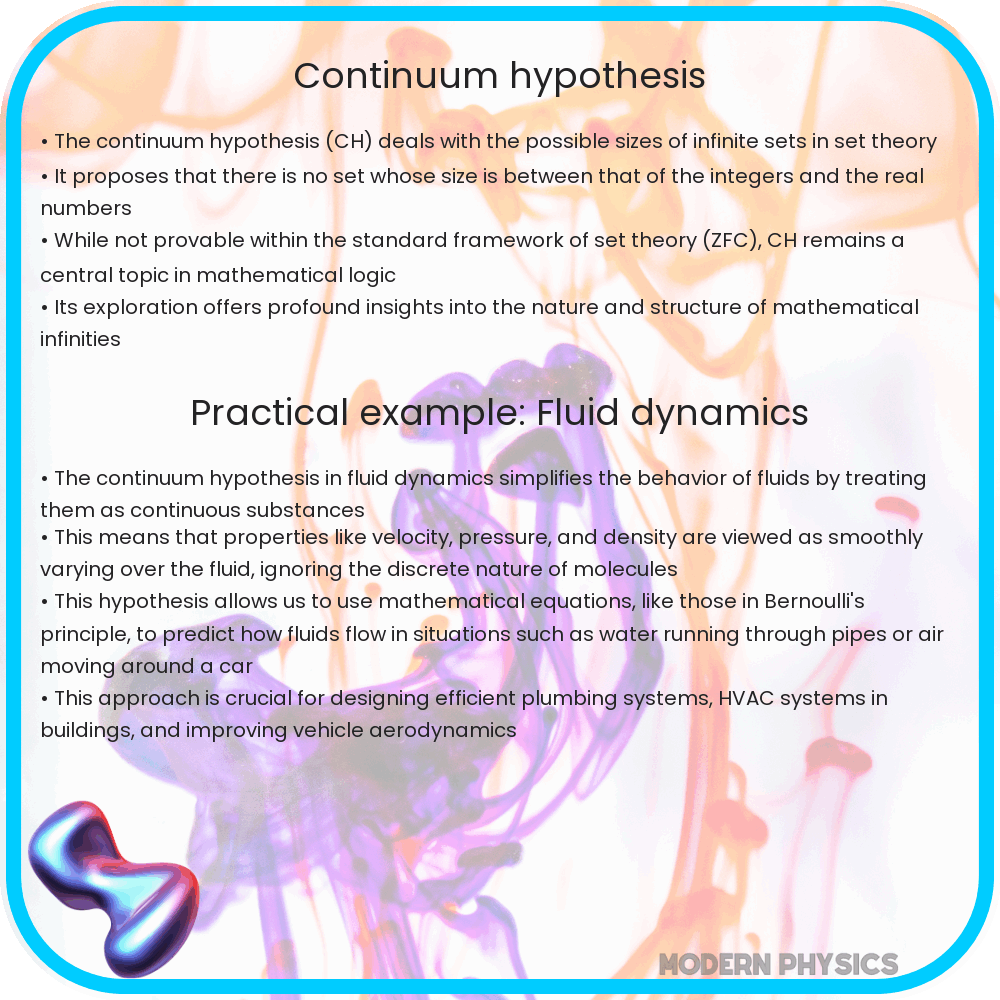 Continuum hypothesis

• The continuum hypothesis (CH) deals with the possible sizes of infinite sets in set theory
• It proposes that there is no set whose size is between that of the integers and the real numbers
• While not provable within the standard framework of set theory (ZFC), CH remains a central topic in mathematical logic
• Its exploration offers profound insights into the nature and structure of mathematical infinities

Practical example: Fluid dynamics

• The continuum hypothesis in fluid dynamics simplifies the behavior of fluids by treating them as continuous substances
• This means that properties like velocity, pressure, and density are viewed as smoothly varying over the fluid, ignoring the discrete nature of molecules
• This hypothesis allows us to use mathematical equations, like those in Bernoulli's principle, to predict how fluids flow in situations such as water running through pipes or air moving around a car
• This approach is crucial for designing efficient plumbing systems, HVAC systems in buildings, and improving vehicle aerodynamics

MODERN PHYSICS